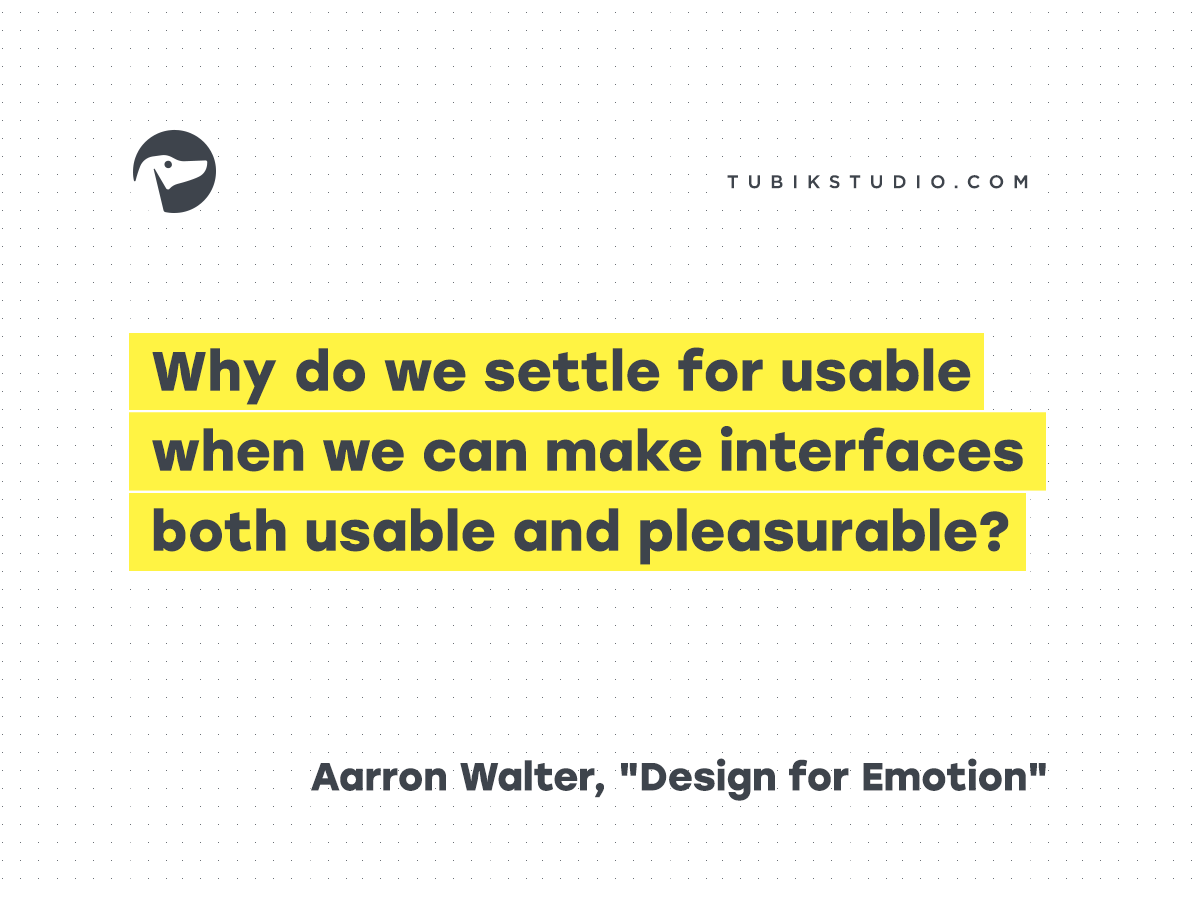 TUBIKSTUDIO.COM

Why do we settle for usable when we can make interfaces both usable and pleasurable?

Aarron Walter, "Design for Emotion"